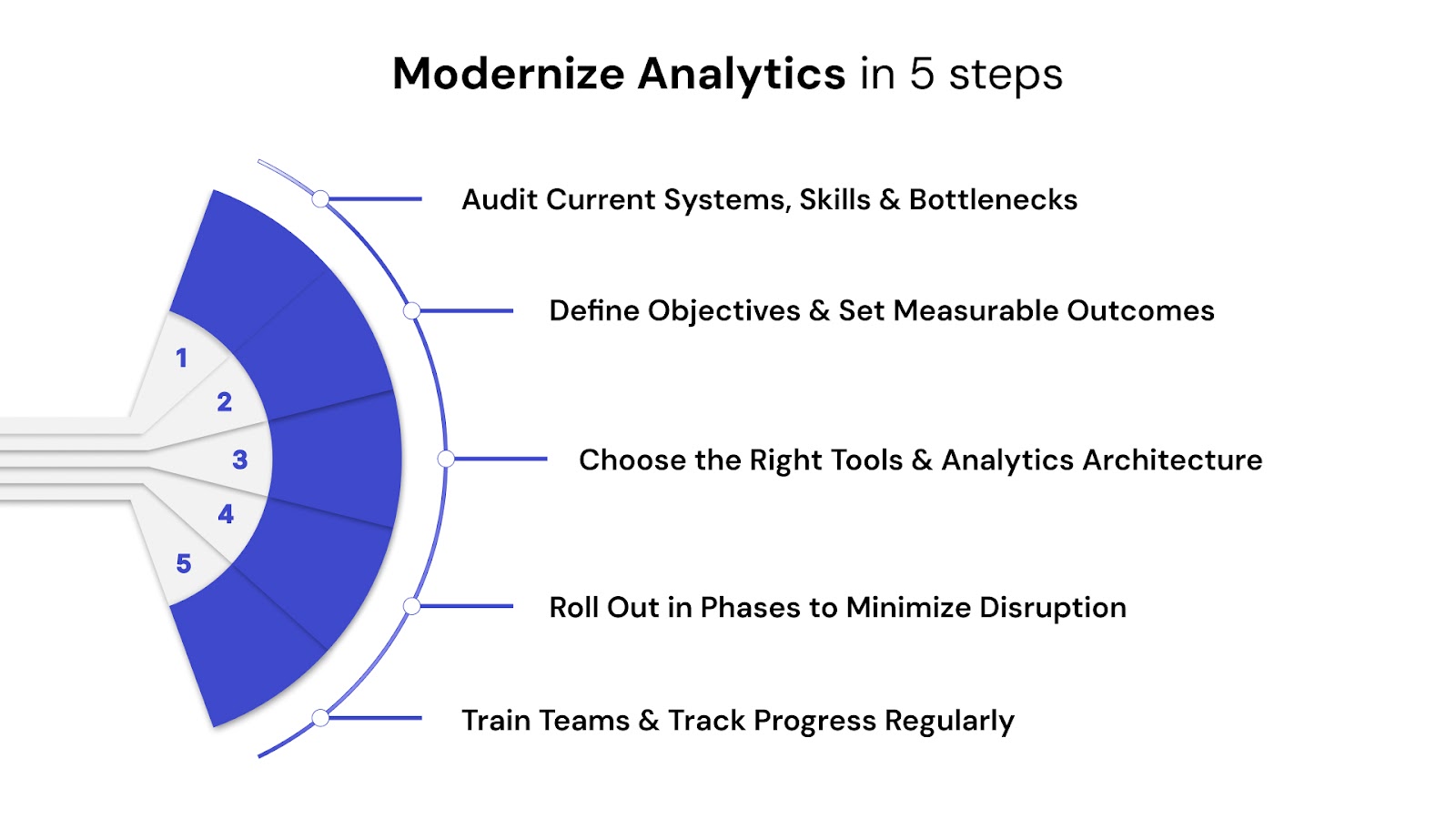 Modernize Analytics in 5 steps

1
2
3
4
5

Audit Current Systems, Skills & Bottlenecks

Define Objectives & Set Measurable Outcomes

Choose the Right Tools & Analytics Architecture

Roll Out in Phases to Minimize Disruption

Train Teams & Track Progress Regularly